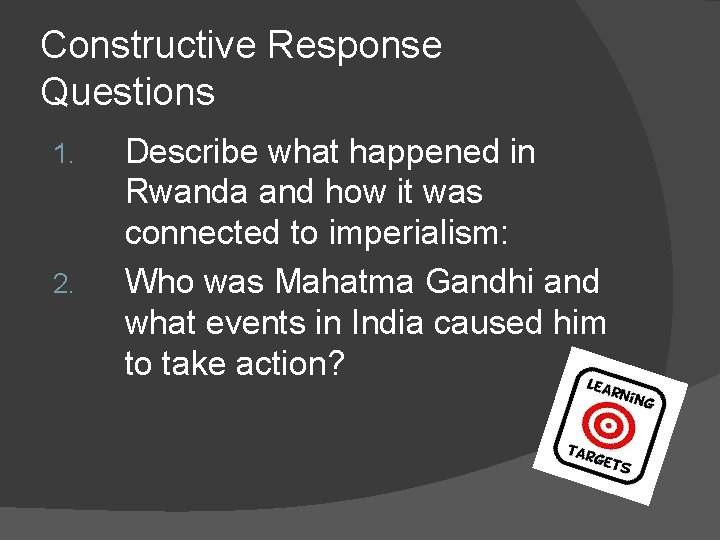 Constructive Response Questions

1. Describe what happened in Rwanda and how it was connected to imperialism:
2. Who was Mahatma Gandhi and what events in India caused him to take action?

LEARNiNG TARGETS